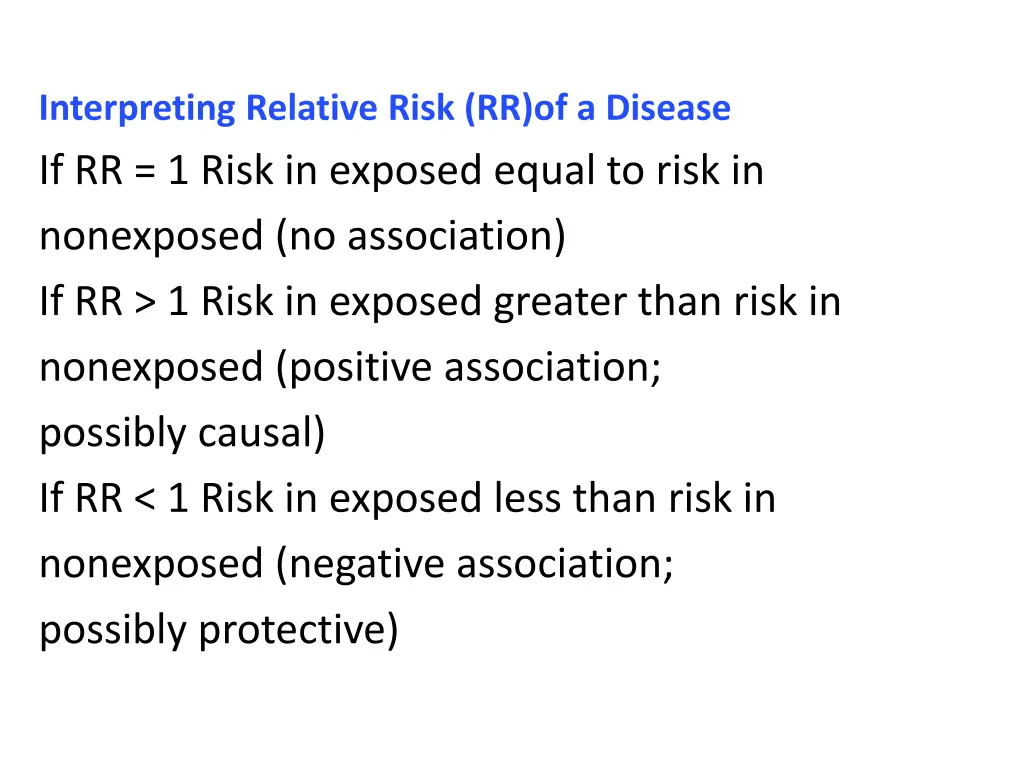 Interpreting Relative Risk (RR)of a Disease

If RR = 1 Risk in exposed equal to risk in nonexposed (no association)

If RR > 1 Risk in exposed greater than risk in nonexposed (positive association; possibly causal)

If RR < 1 Risk in exposed less than risk in nonexposed (negative association; possibly protective)